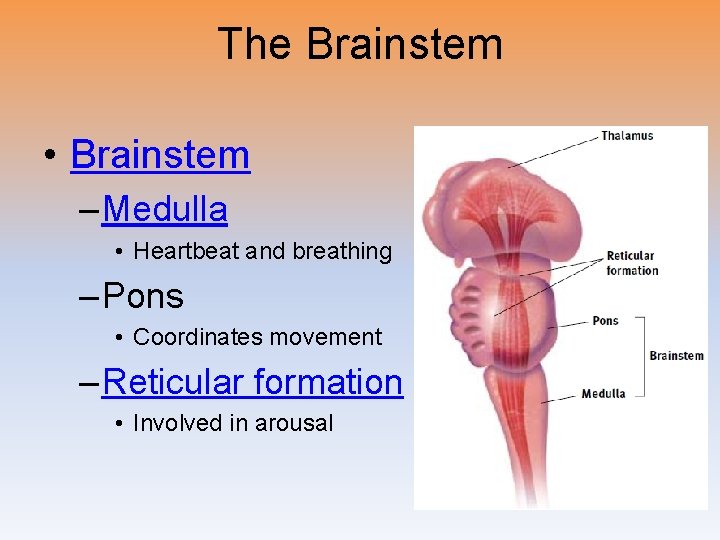 The Brainstem

• Brainstem
– Medulla
• Heartbeat and breathing
– Pons
• Coordinates movement
– Reticular formation
• Involved in arousal

Thalamus
Reticular formation
Pons
Brainstem
Medulla